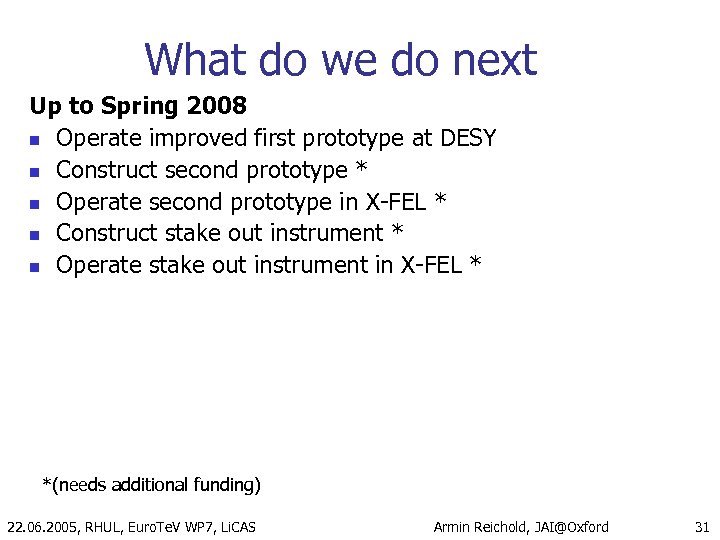 What do we do next

Up to Spring 2008

- Operate improved first prototype at DESY
- Construct second prototype *
- Operate second prototype in X-FEL *
- Construct stake out instrument *
- Operate stake out instrument in X-FEL *

*(needs additional funding)

22.06.2005, RHUL, EuroTeV WP7, LiCAS Armin Reichold, JAI@Oxford 31